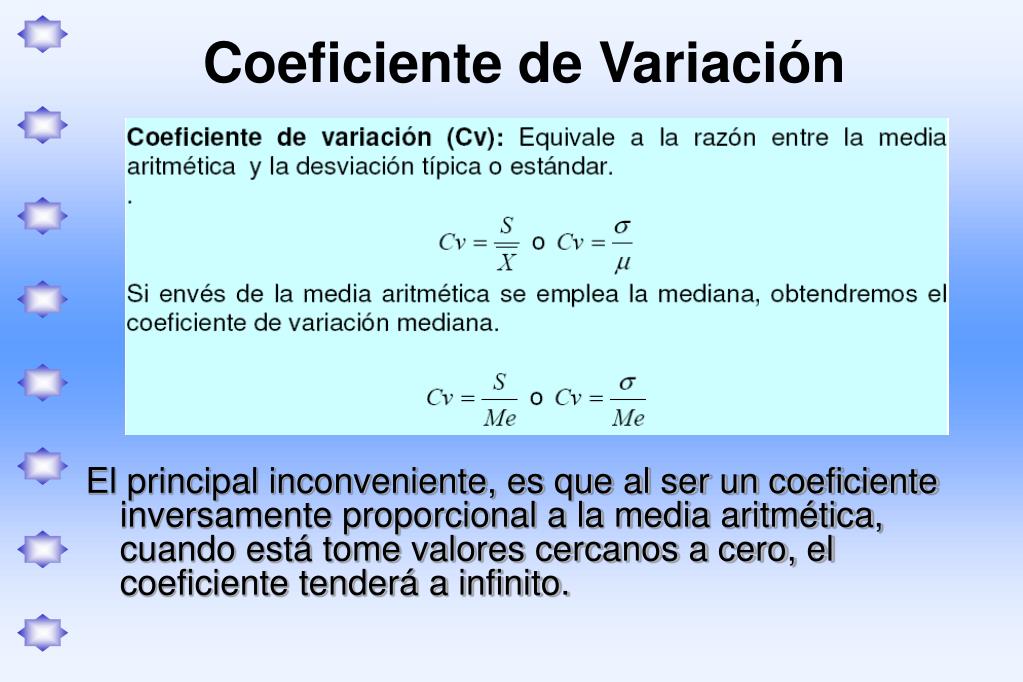 Coeficiente de Variación

**Coeficiente de variación (Cv):** Equivale a la razón entre la media aritmética y la desviación típica o estándar.

.

$Cv = \frac{S}{\overline{X}}$ o $Cv = \frac{\sigma}{\mu}$

Si envés de la media aritmética se emplea la mediana, obtendremos el coeficiente de variación mediana.

$Cv = \frac{S}{Me}$ o $Cv = \frac{\sigma}{Me}$

El principal inconveniente, es que al ser un coeficiente inversamente proporcional a la media aritmética, cuando está tome valores cercanos a cero, el coeficiente tenderá a infinito.